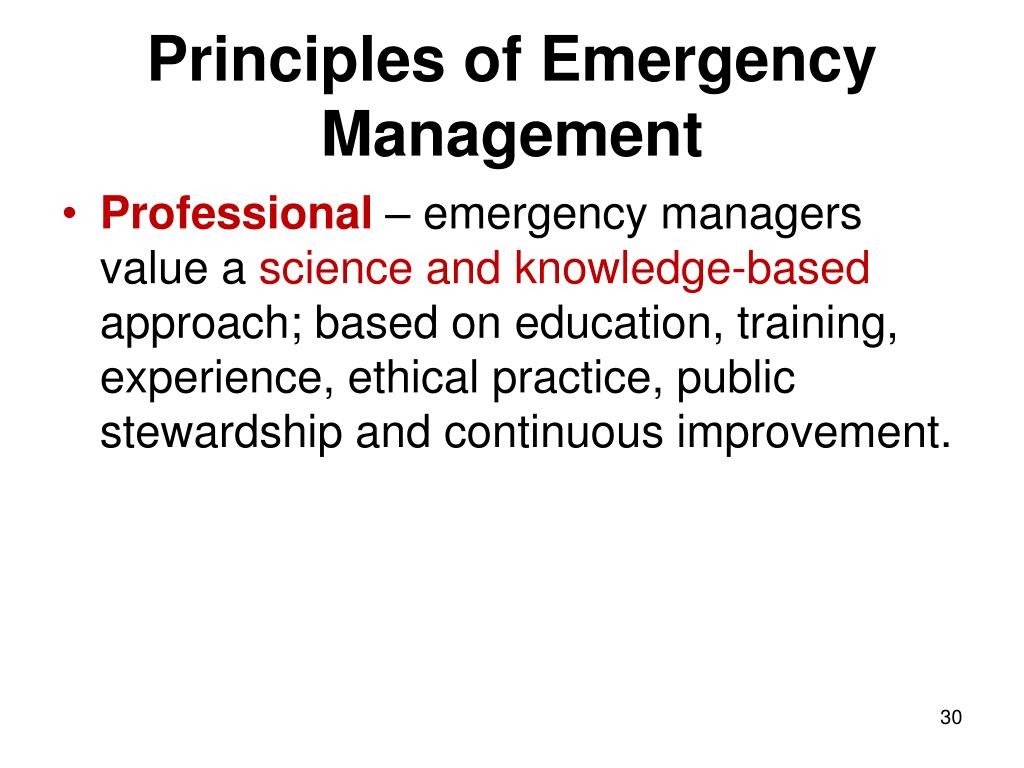 Principles of Emergency Management

• Professional – emergency managers value a science and knowledge-based approach; based on education, training, experience, ethical practice, public stewardship and continuous improvement.

30